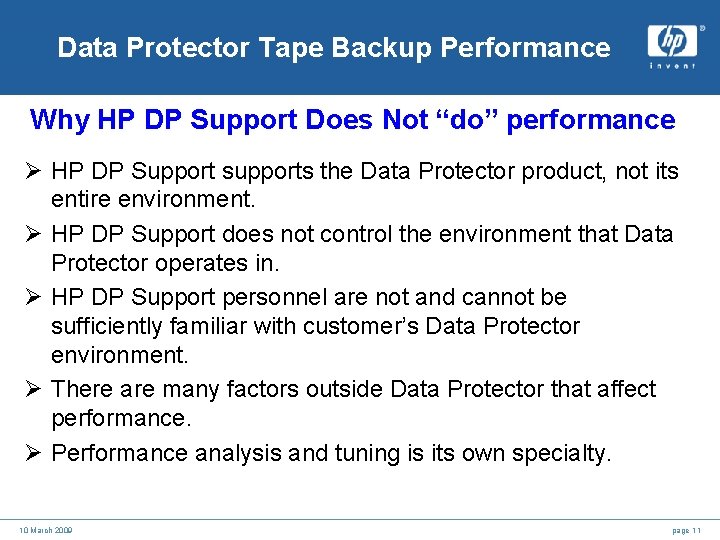 Data Protector Tape Backup Performance

hp
invent

Why HP DP Support Does Not “do” performance

➢ HP DP Support supports the Data Protector product, not its entire environment.

➢ HP DP Support does not control the environment that Data Protector operates in.

➢ HP DP Support personnel are not and cannot be sufficiently familiar with customer’s Data Protector environment.

➢ There are many factors outside Data Protector that affect performance.

➢ Performance analysis and tuning is its own specialty.

10 March 2009

page 11